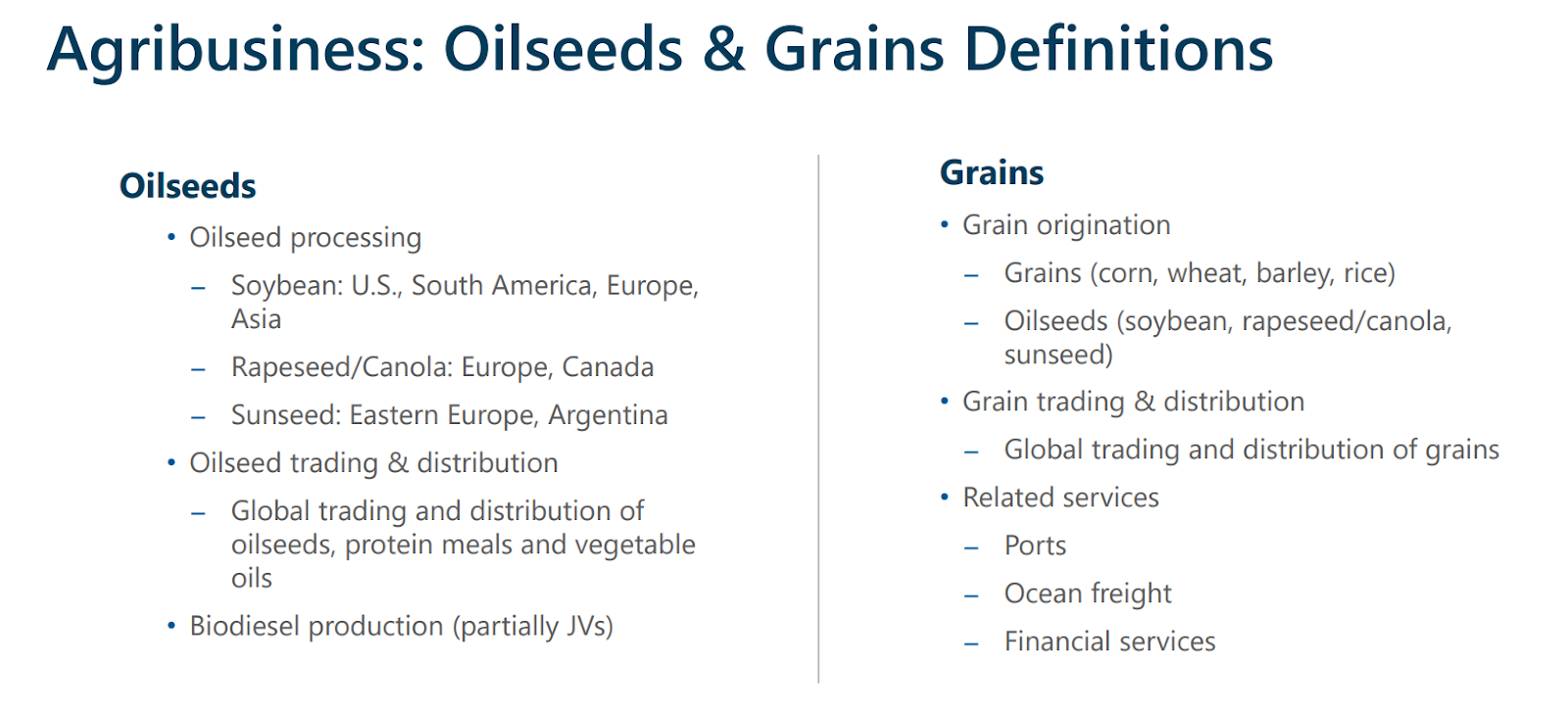 Agribusiness: Oilseeds & Grains Definitions

Oilseeds

• Oilseed processing
– Soybean: U.S., South America, Europe, Asia
– Rapeseed/Canola: Europe, Canada
– Sunseed: Eastern Europe, Argentina
• Oilseed trading & distribution
– Global trading and distribution of oilseeds, protein meals and vegetable oils
• Biodiesel production (partially JVs)

Grains

• Grain origination
– Grains (corn, wheat, barley, rice)
– Oilseeds (soybean, rapeseed/canola, sunseed)
• Grain trading & distribution
– Global trading and distribution of grains
• Related services
– Ports
– Ocean freight
– Financial services